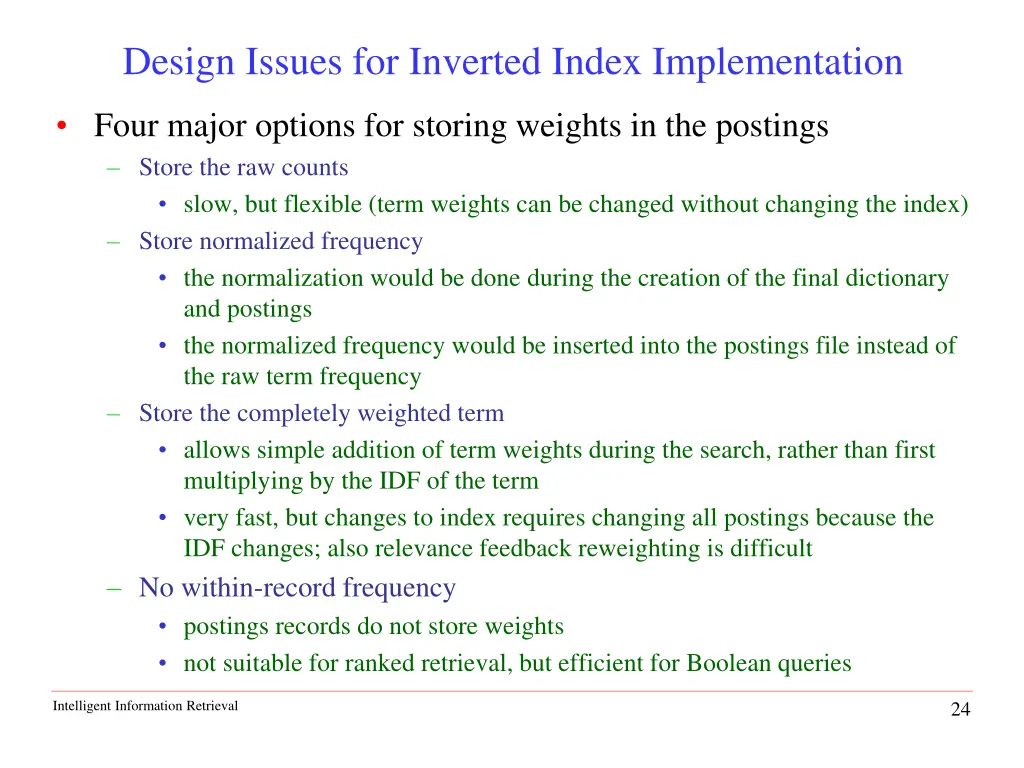 Design Issues for Inverted Index Implementation

• Four major options for storing weights in the postings
– Store the raw counts
• slow, but flexible (term weights can be changed without changing the index)
– Store normalized frequency
• the normalization would be done during the creation of the final dictionary and postings
• the normalized frequency would be inserted into the postings file instead of the raw term frequency
– Store the completely weighted term
• allows simple addition of term weights during the search, rather than first multiplying by the IDF of the term
• very fast, but changes to index requires changing all postings because the IDF changes; also relevance feedback reweighting is difficult
– No within-record frequency
• postings records do not store weights
• not suitable for ranked retrieval, but efficient for Boolean queries

Intelligent Information Retrieval

24